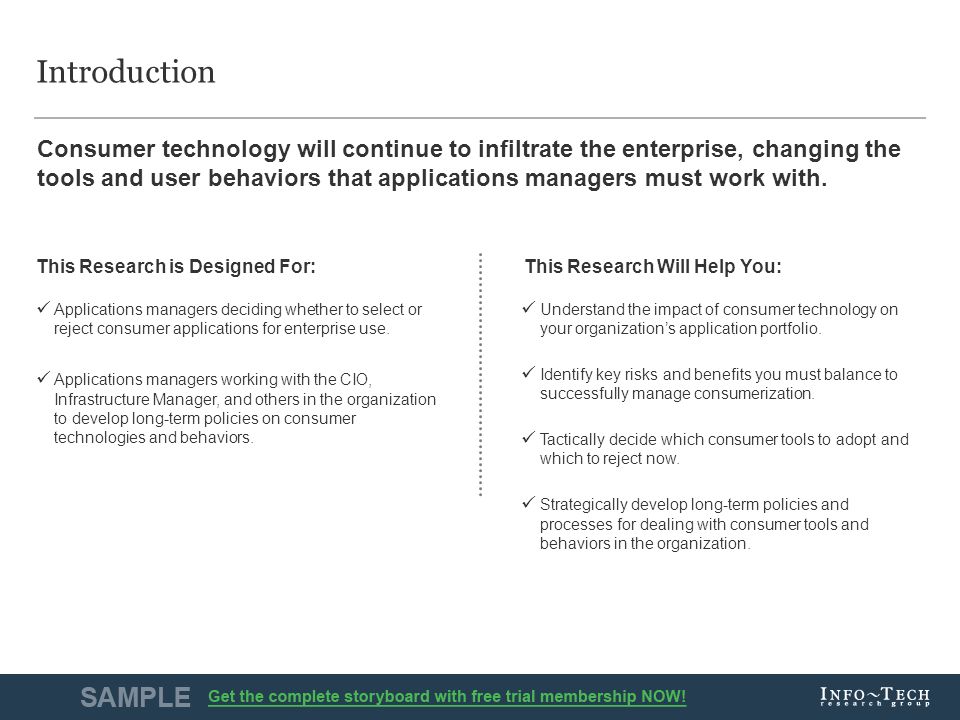 Introduction

Consumer technology will continue to infiltrate the enterprise, changing the tools and user behaviors that applications managers must work with.

This Research is Designed For:

✓ Applications managers deciding whether to select or reject consumer applications for enterprise use.

✓ Applications managers working with the CIO, Infrastructure Manager, and others in the organization to develop long-term policies on consumer technologies and behaviors.

This Research Will Help You:

✓ Understand the impact of consumer technology on your organization's application portfolio.

✓ Identify key risks and benefits you must balance to successfully manage consumerization.

✓ Tactically decide which consumer tools to adopt and which to reject now.

✓ Strategically develop long-term policies and processes for dealing with consumer tools and behaviors in the organization.

SAMPLE Get the complete storyboard with free trial membership NOW!

INFO~TECH research group